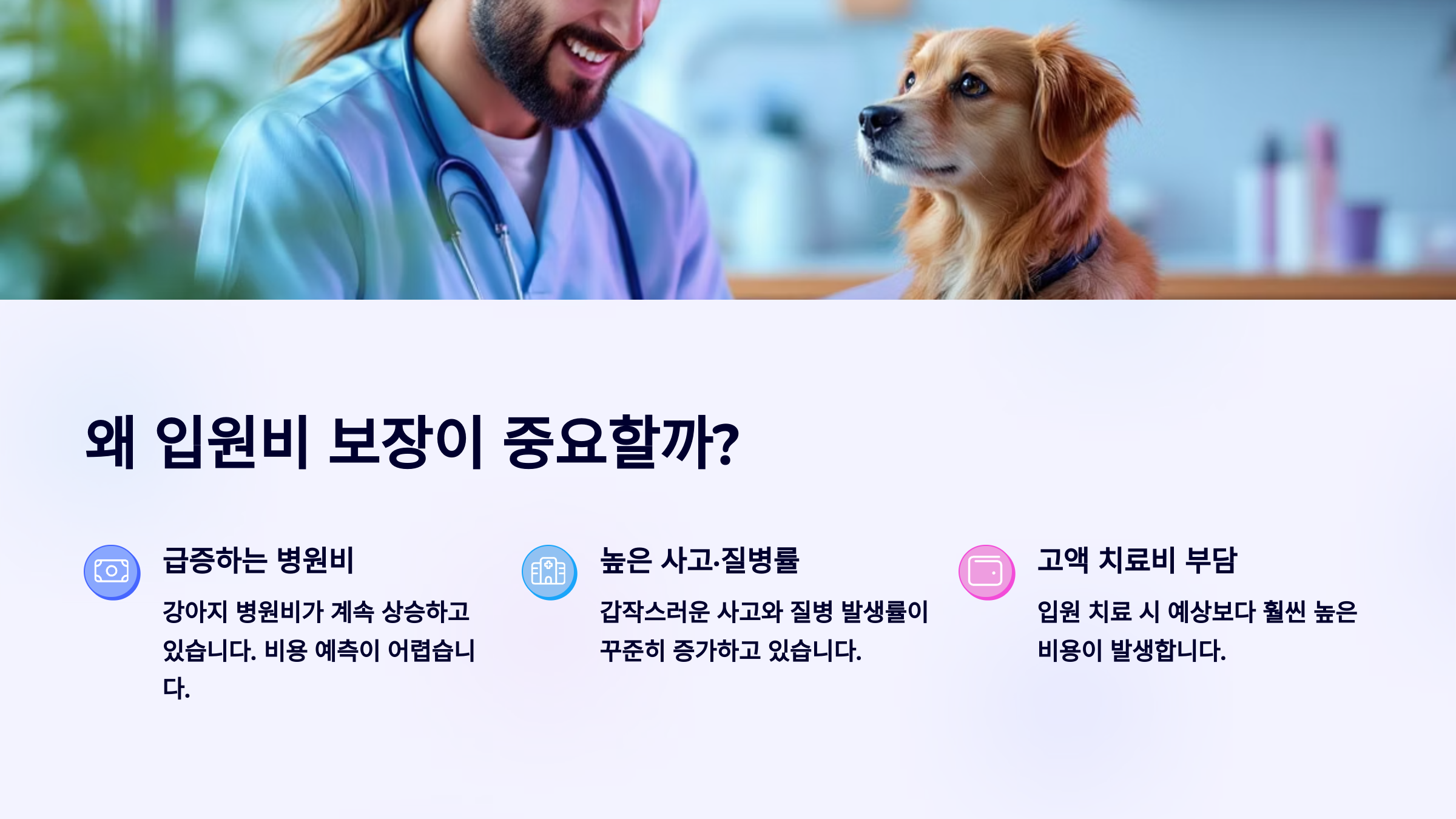 왜 입원비 보장이 중요할까?

급증하는 병원비

강아지 병원비가 계속 상승하고 있습니다. 비용 예측이 어렵습니다.

높은 사고·질병률

갑작스러운 사고와 질병 발생률이 꾸준히 증가하고 있습니다.

고액 치료비 부담

입원 치료 시 예상보다 훨씬 높은 비용이 발생합니다.